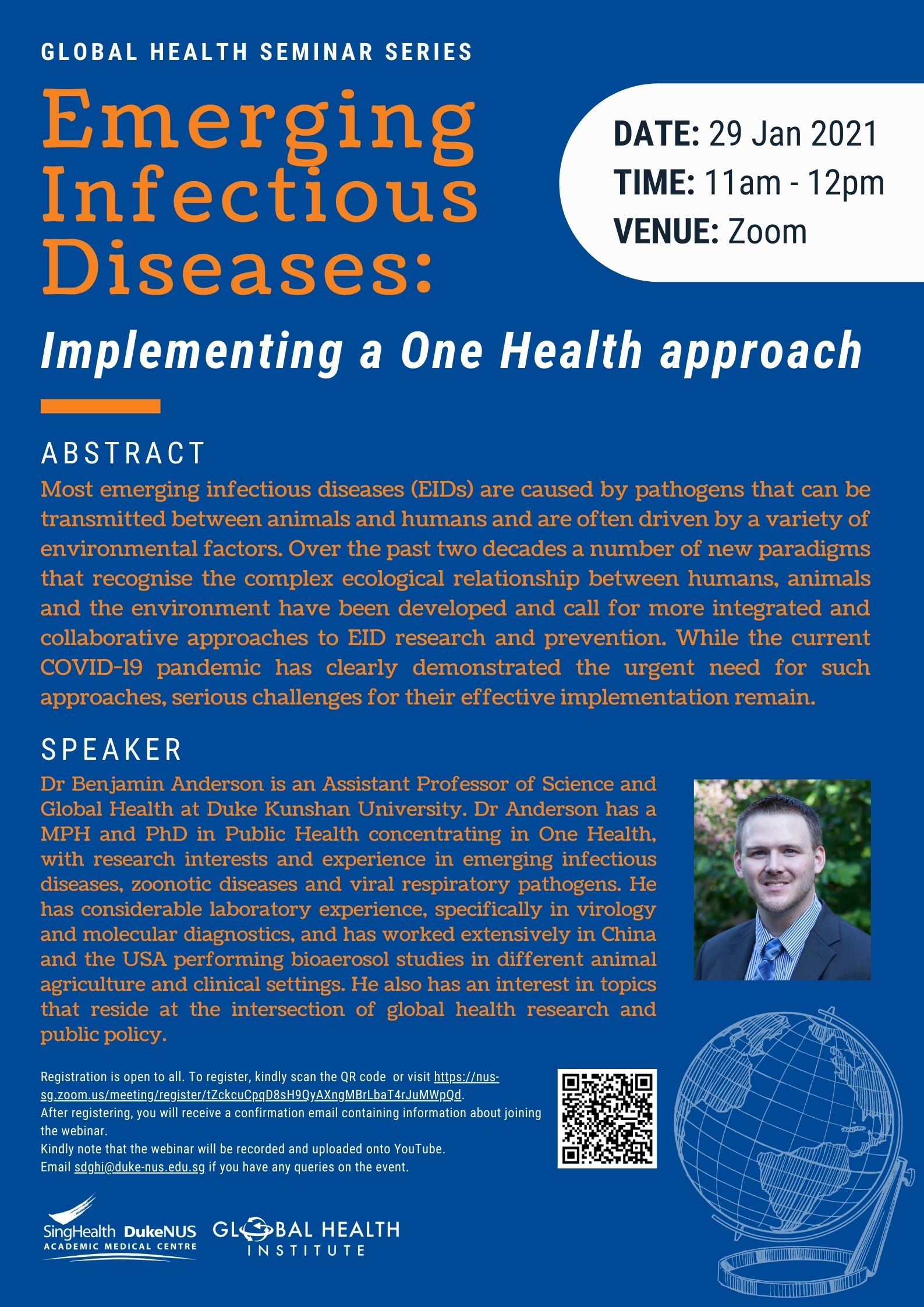 GLOBAL HEALTH SEMINAR SERIES

Emerging Infectious Diseases:

DATE: 29 Jan 2021
TIME: 11am - 12pm
VENUE: Zoom

Implementing a One Health approach

ABSTRACT

Most emerging infectious diseases (EIDs) are caused by pathogens that can be transmitted between animals and humans and are often driven by a variety of environmental factors. Over the past two decades a number of new paradigms that recognise the complex ecological relationship between humans, animals and the environment have been developed and call for more integrated and collaborative approaches to EID research and prevention. While the current COVID-19 pandemic has clearly demonstrated the urgent need for such approaches, serious challenges for their effective implementation remain.

SPEAKER

Dr Benjamin Anderson is an Assistant Professor of Science and Global Health at Duke Kunshan University. Dr Anderson has a MPH and PhD in Public Health concentrating in One Health, with research interests and experience in emerging infectious diseases, zoonotic diseases and viral respiratory pathogens. He has considerable laboratory experience, specifically in virology and molecular diagnostics, and has worked extensively in China and the USA performing bioaerosol studies in different animal agriculture and clinical settings. He also has an interest in topics that reside at the intersection of global health research and public policy.

Registration is open to all. To register, kindly scan the QR code or visit https://nus-sg.zoom.us/meeting/register/tZckcuCpqD8sH9QyAXngMBrLbaT4rJuMWpQd.
After registering, you will receive a confirmation email containing information about joining the webinar.
Kindly note that the webinar will be recorded and uploaded onto YouTube.
Email sdghi@duke-nus.edu.sg if you have any queries on the event.

SingHealth DukeNUS ACADEMIC MEDICAL CENTRE

GLOBAL HEALTH INSTITUTE